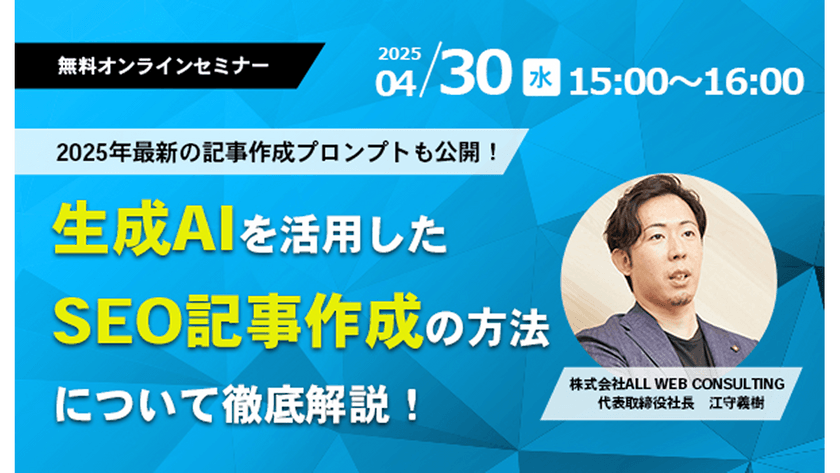 無料オンラインセミナー

2025 04/30 水 15:00～16:00

2025年最新の記事作成プロンプトも公開！

生成AIを活用した
SEO記事作成の方法
について徹底解説！

株式会社ALL WEB CONSULTING
代表取締役社長　江守義樹